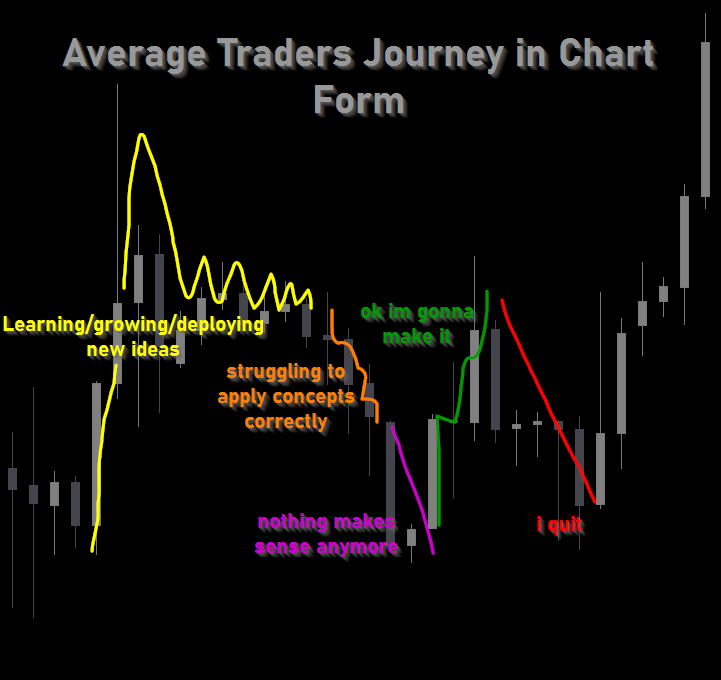 Average Traders Journey in Chart Form

Learning/growing/deploying new ideas

struggling to apply concepts correctly

ok im gonna make it

nothing makes sense anymore

i quit